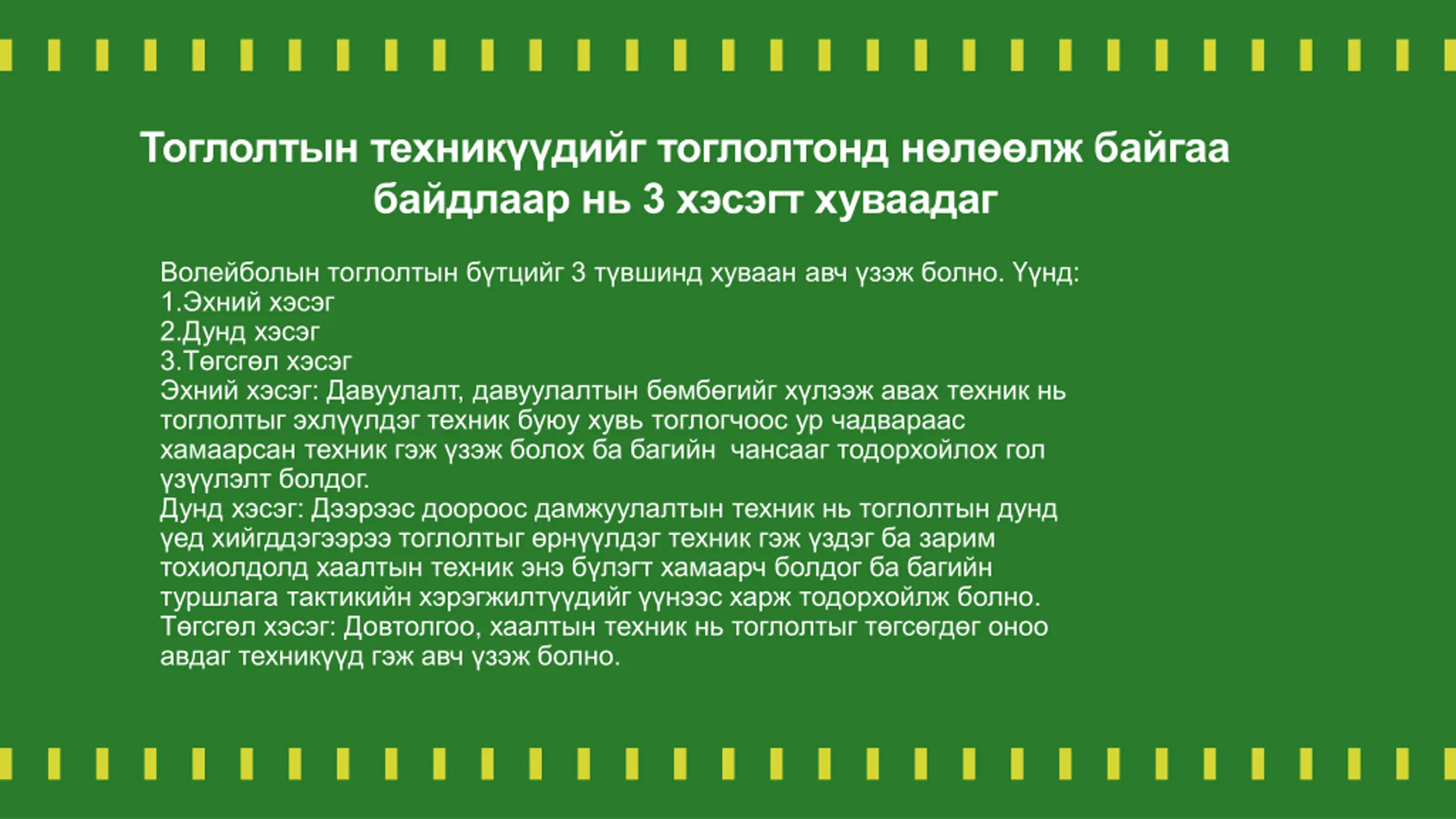 Тоглолтын техникүүдийг тоглолтонд нөлөөлж байгаа байдлаар нь 3 хэсэгт хуваадаг

Волейболын тоглолтын бүтцийг 3 түвшинд хуваан авч үзэж болно. Үүнд:
1.Эхний хэсэг
2.Дунд хэсэг
3.Төгсгөл хэсэг
Эхний хэсэг: Давуулалт, давуулалтын бөмбөгийг хүлээж авах техник нь тоглолтыг эхлүүлдэг техник буюу хувь тоглогчоос ур чадвараас хамаарсан техник гэж үзэж болох ба багийн чансааг тодорхойлох гол үзүүлэлт болдог.
Дунд хэсэг: Дээрээс доороос дамжуулалтын техник нь тоглолтын дунд үед хийгддэгээрээ тоглолтыг өрнүүлдэг техник гэж үздэг ба зарим тохиолдолд хаалтын техник энэ бүлэгт хамаарч болдог ба багийн туршлага тактикийн хэрэгжилтүүдийг үүнээс харж тодорхойлж болно.
Төгсгөл хэсэг: Довтолгоо, хаалтын техник нь тоглолтыг төгсөгдөг оноо авдаг техникүүд гэж авч үзэж болно.